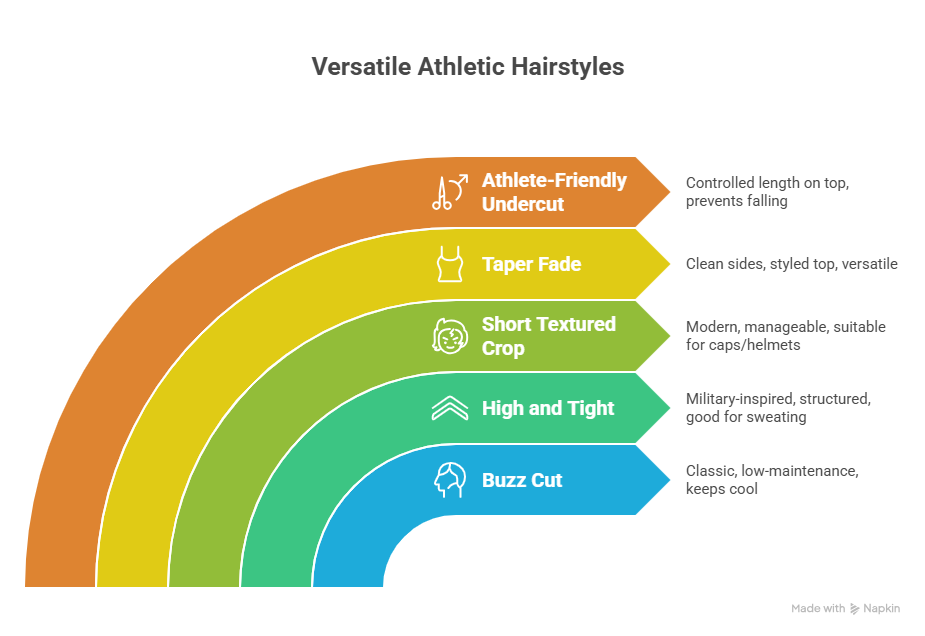 Versatile Athletic Hairstyles

Athlete-Friendly Undercut

Controlled length on top, prevents falling

Taper Fade

Clean sides, styled top, versatile

Short Textured Crop

Modern, manageable, suitable for caps/helmets

High and Tight

Military-inspired, structured, good for sweating

Buzz Cut

Classic, low-maintenance, keeps cool

Made with Napkin